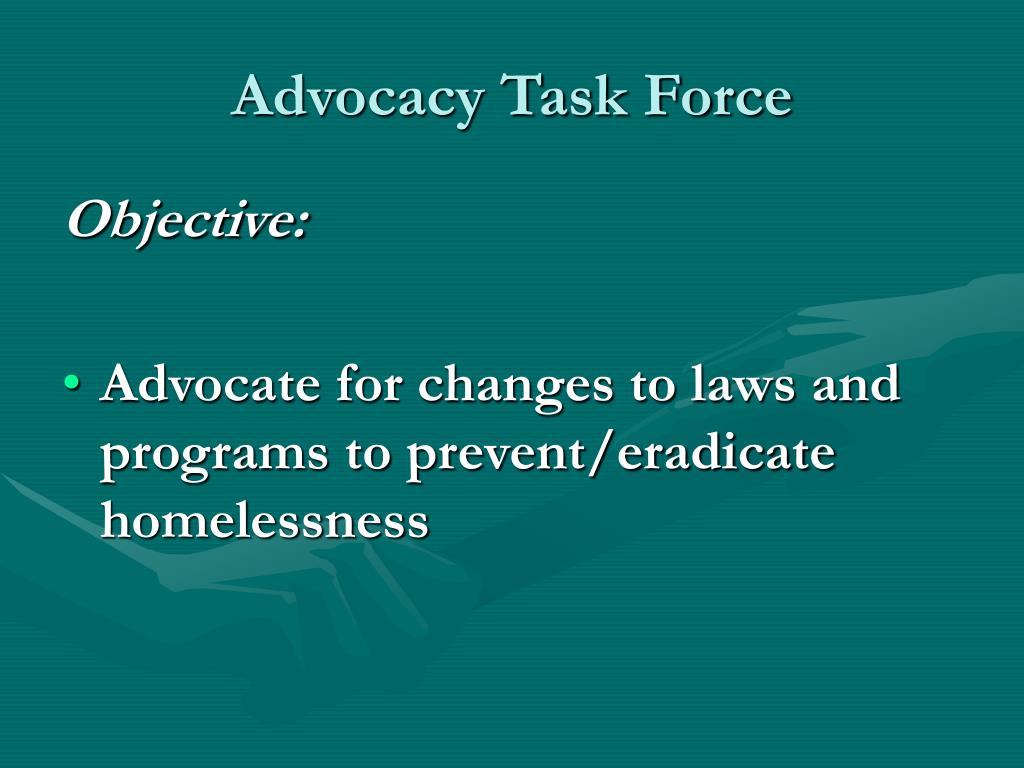 Advocacy Task Force

Objective:

• Advocate for changes to laws and programs to prevent/eradicate homelessness